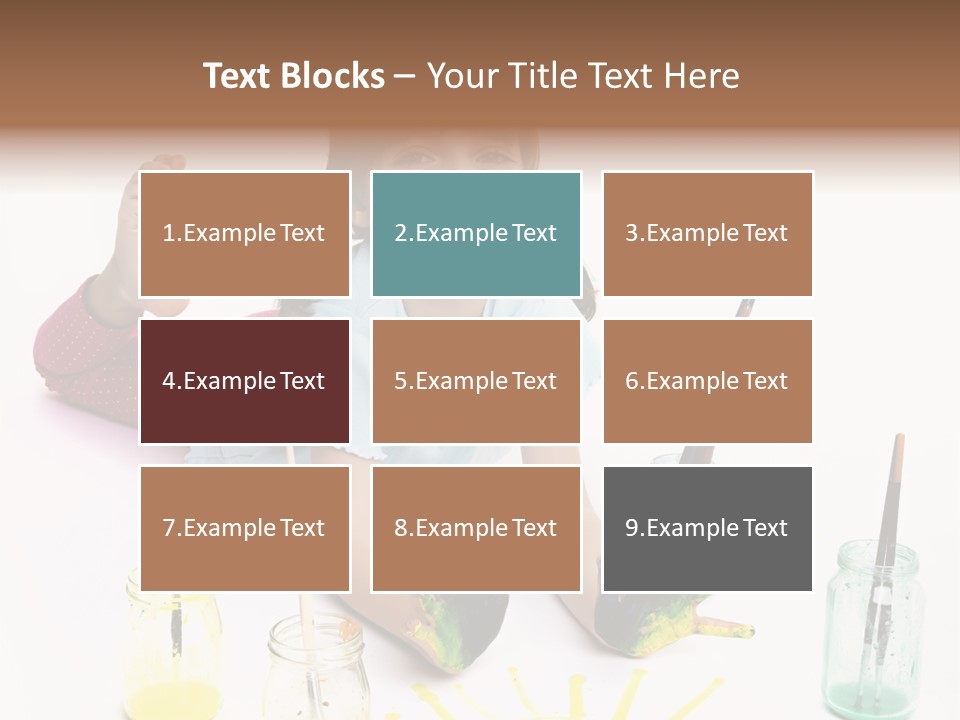 Text Blocks – Your Title Text Here

1.Example Text

2.Example Text

3.Example Text

4.Example Text

5.Example Text

6.Example Text

7.Example Text

8.Example Text

9.Example Text